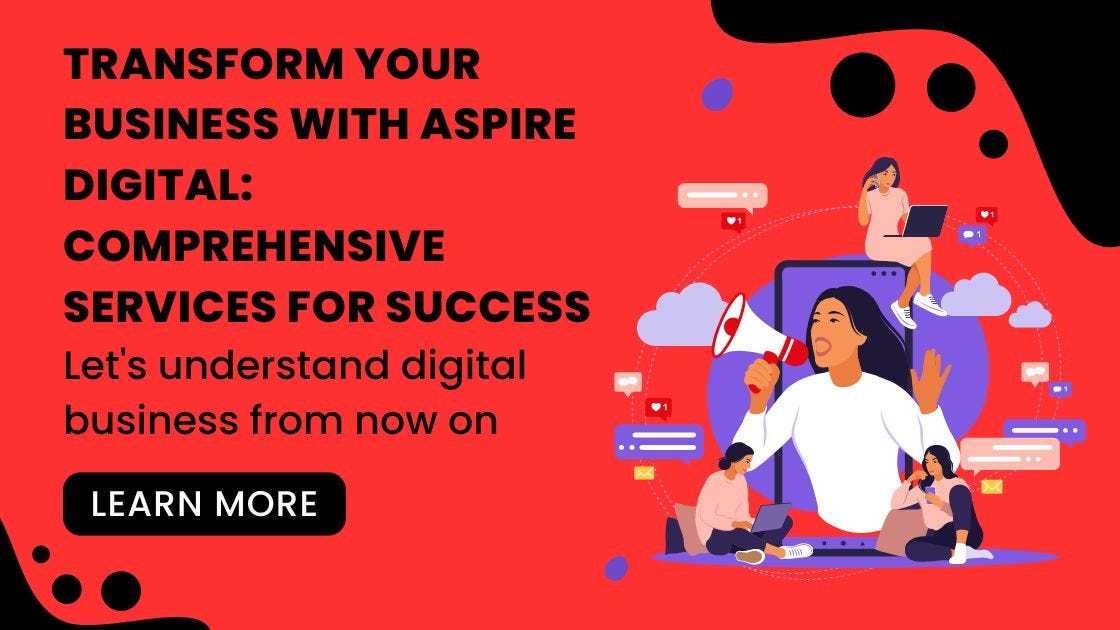 TRANSFORM YOUR BUSINESS WITH ASPIRE DIGITAL: COMPREHENSIVE SERVICES FOR SUCCESS

Let's understand digital business from now on

LEARN MORE

1

1

1

1